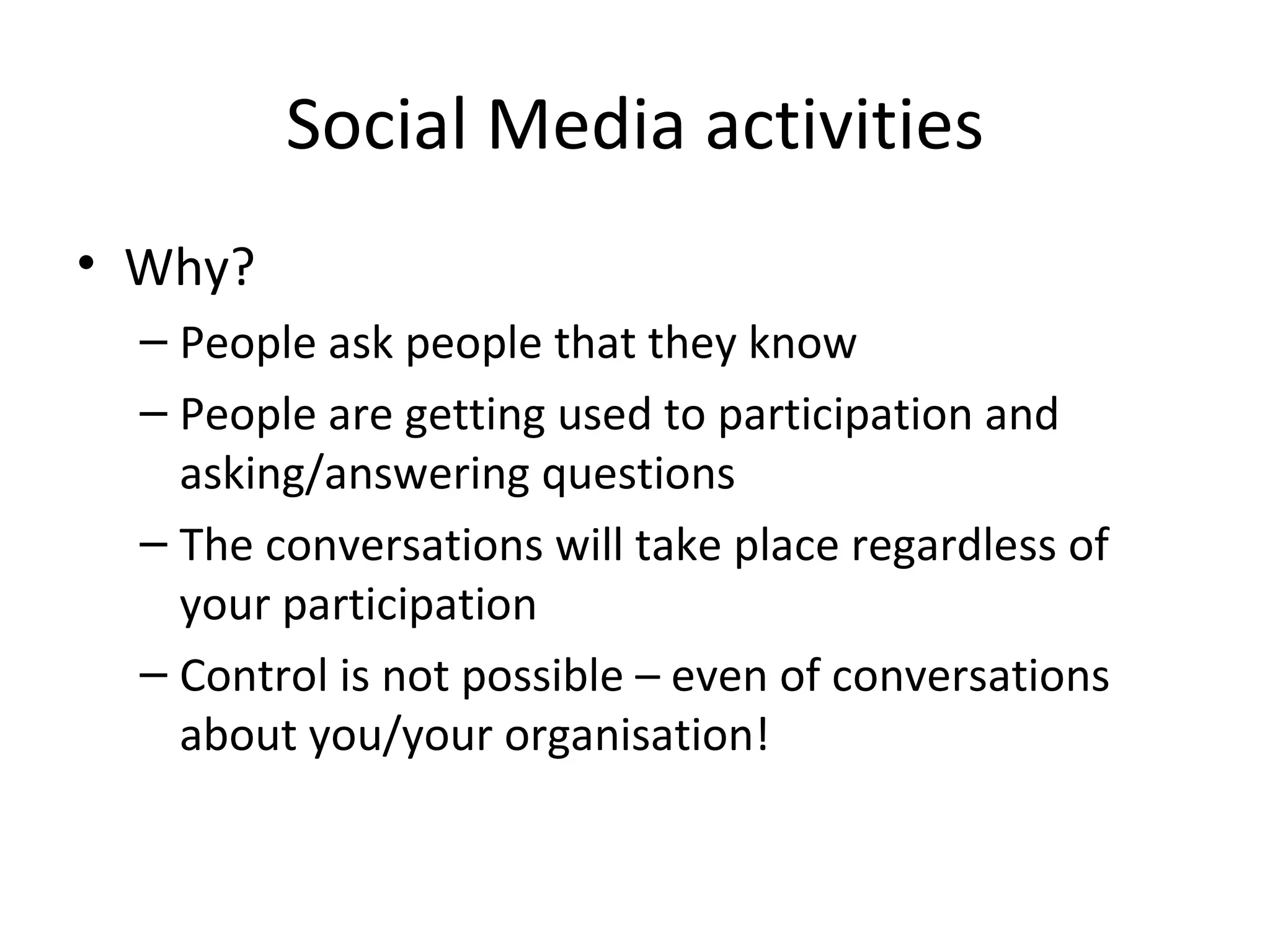 Social Media activities

• Why?

– People ask people that they know

– People are getting used to participation and asking/answering questions

– The conversations will take place regardless of your participation

– Control is not possible – even of conversations about you/your organisation!